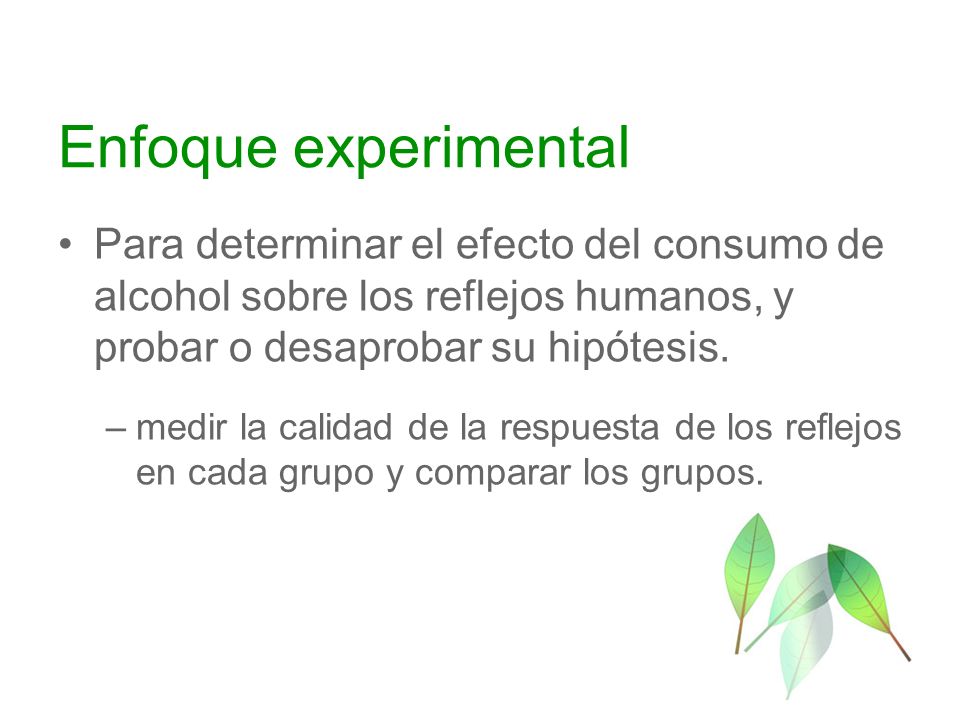 Enfoque experimental

• Para determinar el efecto del consumo de alcohol sobre los reflejos humanos, y probar o desaprobar su hipótesis.

– medir la calidad de la respuesta de los reflejos en cada grupo y comparar los grupos.